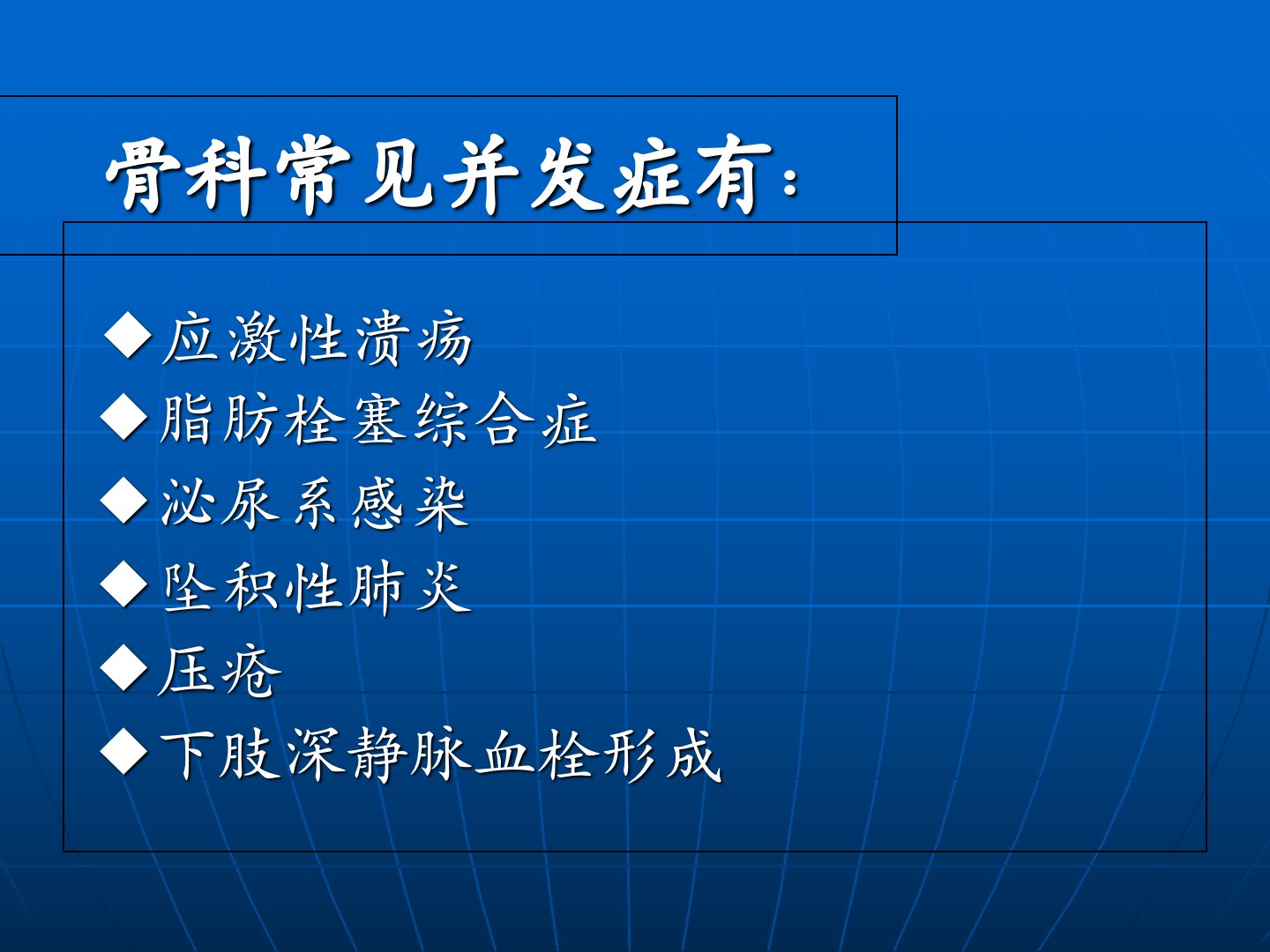 骨科常见并发症有：

◆应激性溃疡
◆脂肪栓塞综合症
◆泌尿系感染
◆坠积性肺炎
◆压疮
◆下肢深静脉血栓形成